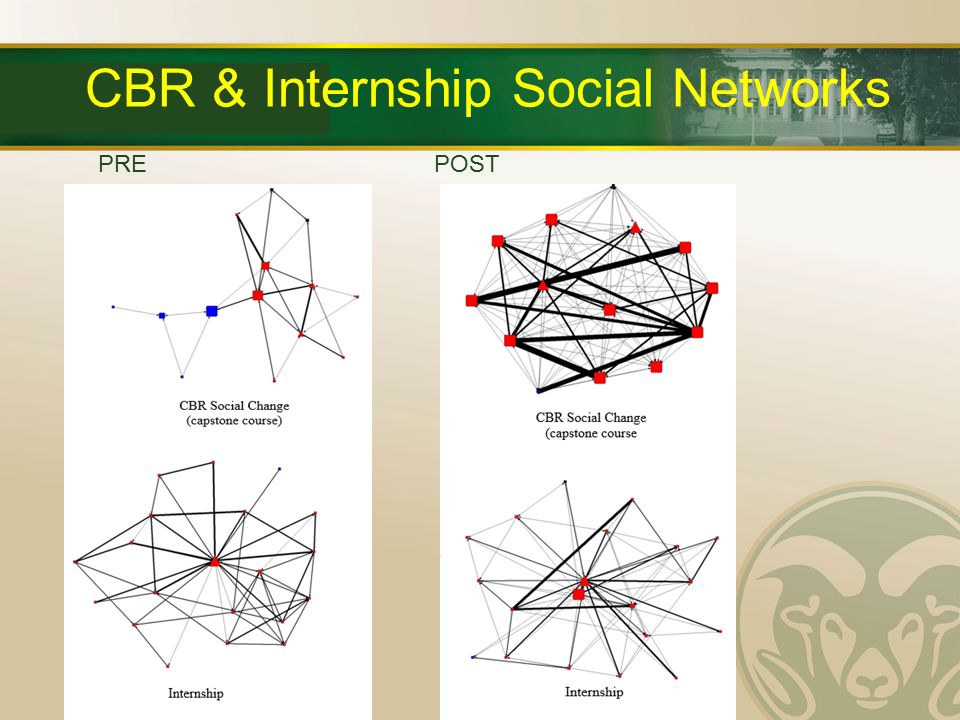 CBR & Internship Social Networks

PRE

CBR Social Change
(capstone course)

Internship

POST

CBR Social Change
(capstone course

Internship